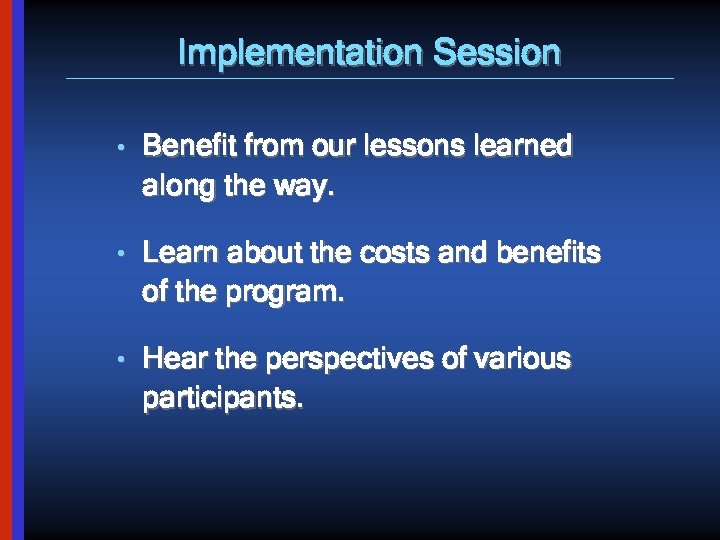 Implementation Session

• Benefit from our lessons learned along the way.

• Learn about the costs and benefits of the program.

• Hear the perspectives of various participants.